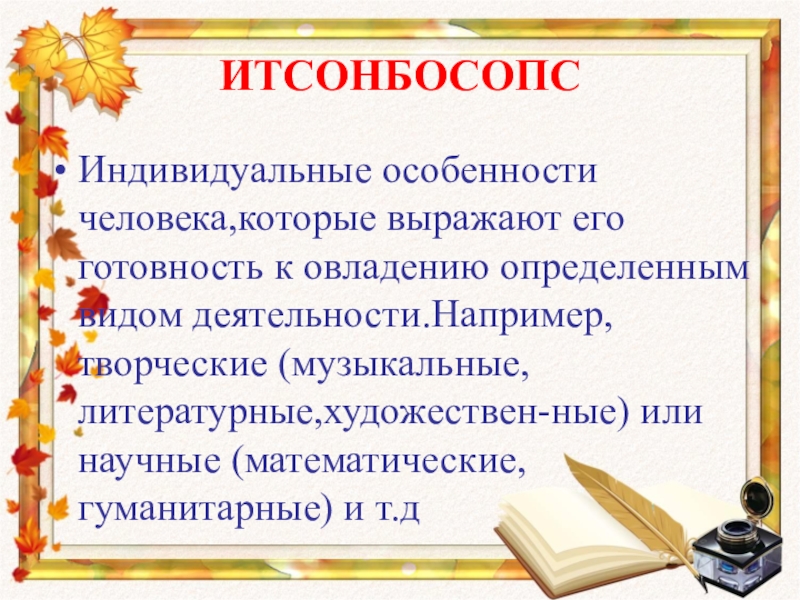 ИТСОНБОСОПС

• Индивидуальные особенности человека,которые выражают его готовность к овладению определенным видом деятельности.Например, творческие (музыкальные, литературные,художествен-ные) или научные (математические, гуманитарные) и т.д